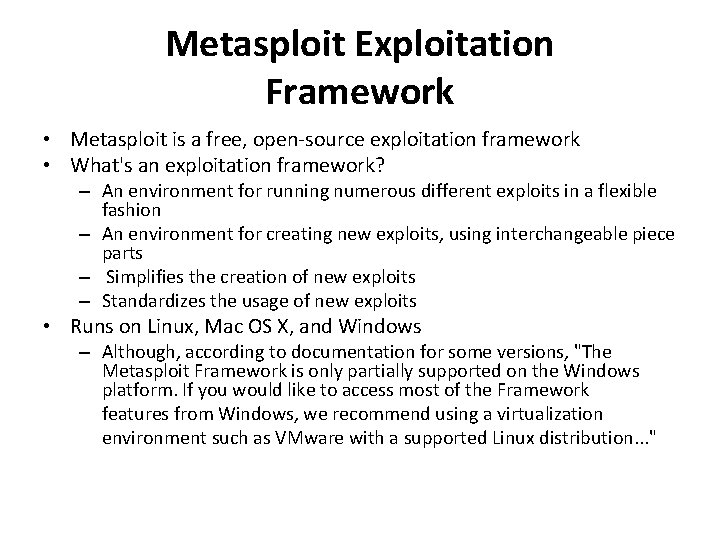 Metasploit Exploitation Framework

• Metasploit is a free, open-source exploitation framework
• What's an exploitation framework?
– An environment for running numerous different exploits in a flexible fashion
– An environment for creating new exploits, using interchangeable piece parts
– Simplifies the creation of new exploits
– Standardizes the usage of new exploits
• Runs on Linux, Mac OS X, and Windows
– Although, according to documentation for some versions, "The Metasploit Framework is only partially supported on the Windows platform. If you would like to access most of the Framework features from Windows, we recommend using a virtualization environment such as VMware with a supported Linux distribution..."